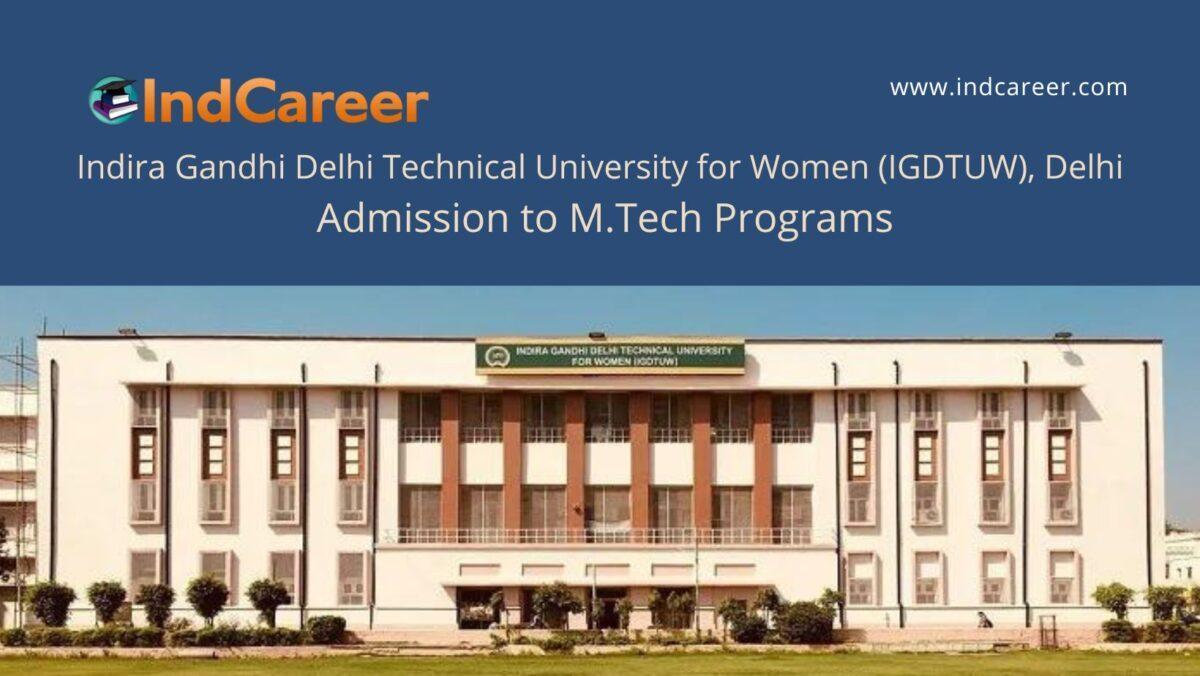 IndCareer

www.indcareer.com

Indira Gandhi Delhi Technical University for Women (IGDTUW), Delhi
Admission to M.Tech Programs

INDIRA GANDHI DELHI TECHNICAL UNIVERSITY FOR WOMEN (IGDTUW)